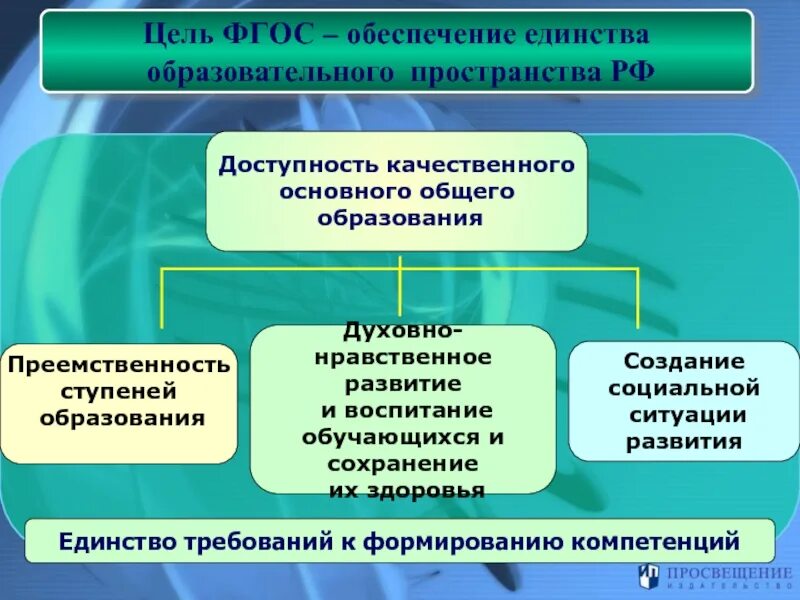 Цель ФГОС – обеспечение единства образовательного пространства РФ

Доступность качественного основного общего образования

Преемственность ступеней образования

Духовно-нравственное развитие и воспитание обучающихся и сохранение их здоровья

Создание социальной ситуации развития

Единство требований к формированию компетенций

ПРОСВЕЩЕНИЕ
ИЗДАТЕЛЬСТВО